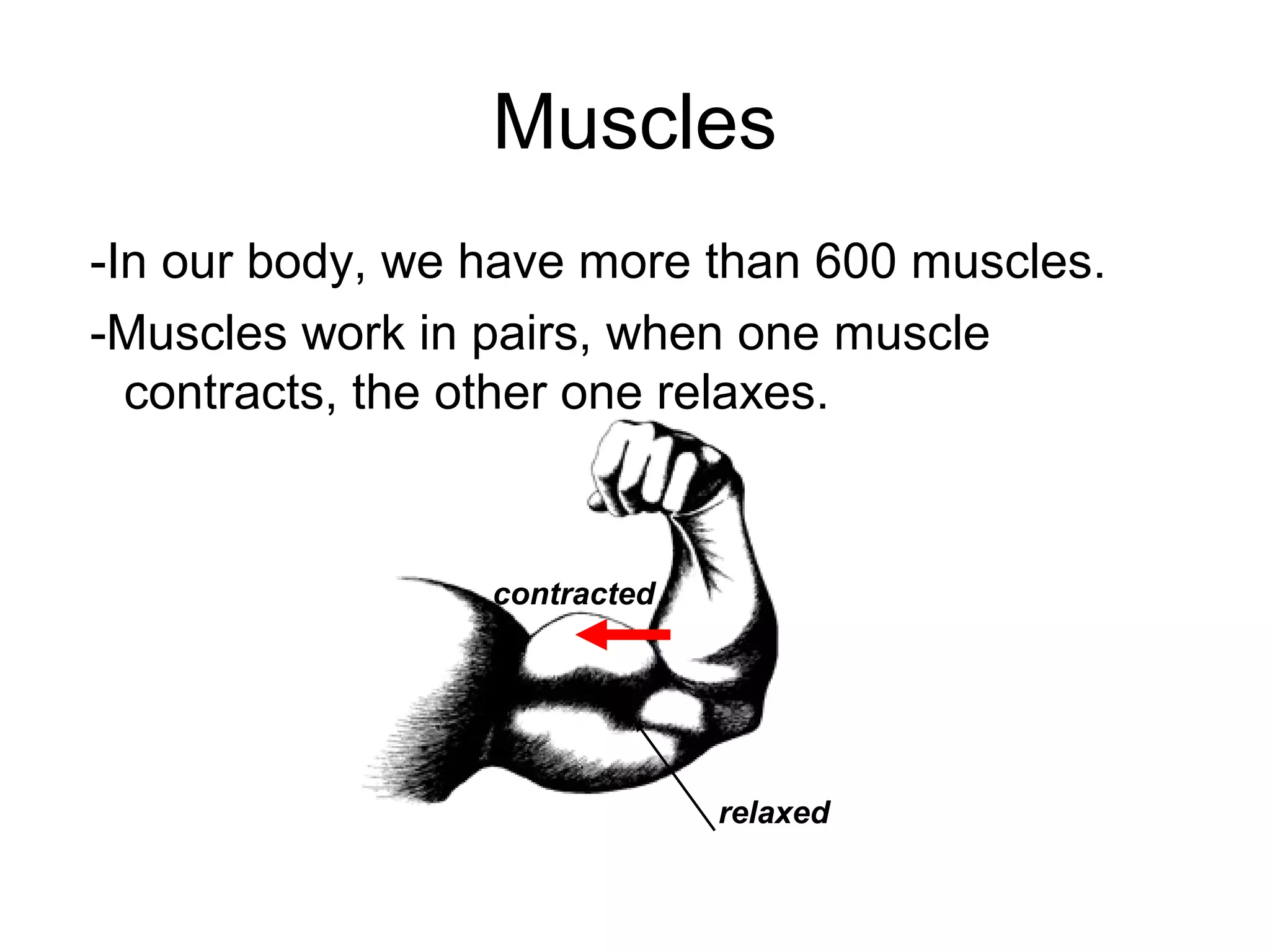 Muscles

-In our body, we have more than 600 muscles.

-Muscles work in pairs, when one muscle contracts, the other one relaxes.

contracted

relaxed